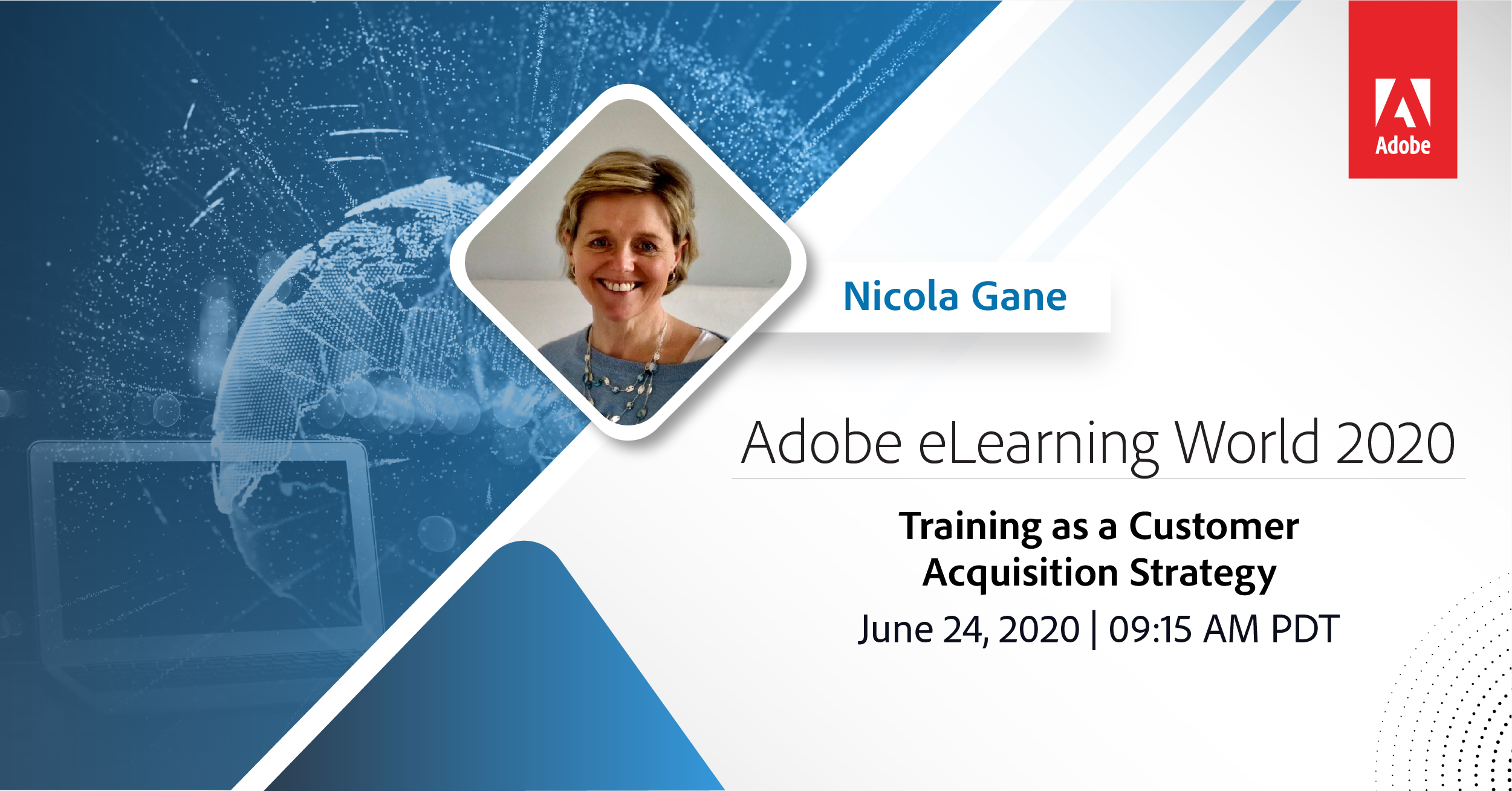 Adobe

Nicola Gane

Adobe eLearning World 2020

Training as a Customer Acquisition Strategy

June 24, 2020 | 09:15 AM PDT